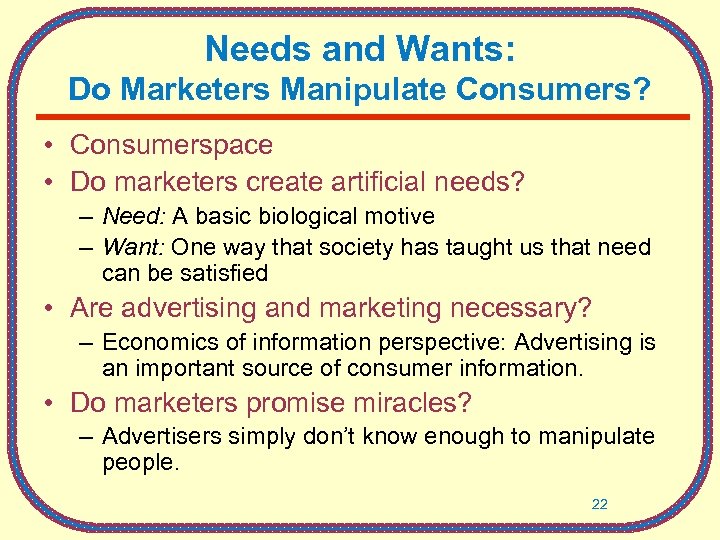 Needs and Wants:
Do Marketers Manipulate Consumers?

• Consumerspace
• Do marketers create artificial needs?
– Need: A basic biological motive
– Want: One way that society has taught us that need can be satisfied
• Are advertising and marketing necessary?
– Economics of information perspective: Advertising is an important source of consumer information.
• Do marketers promise miracles?
– Advertisers simply don't know enough to manipulate people.

22